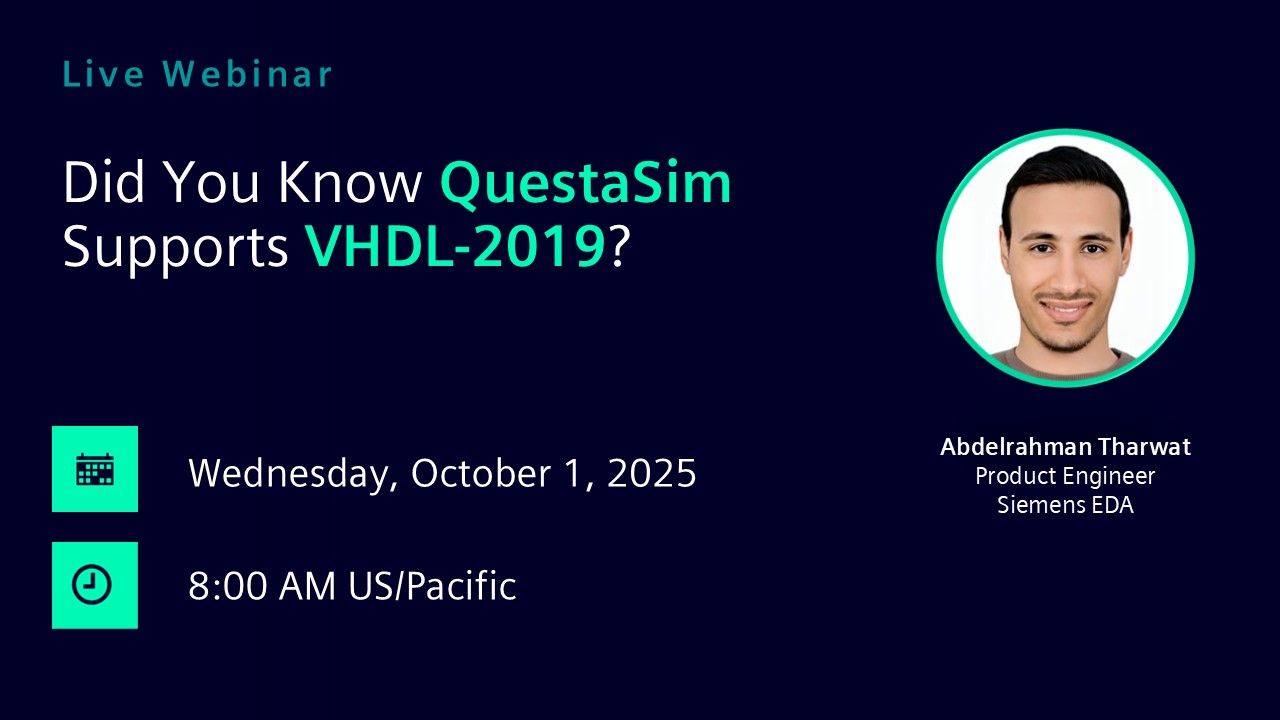 Live Webinar

Did You Know QuestaSim Supports VHDL-2019?

Wednesday, October 1, 2025

8:00 AM US/Pacific

Abdelrahman Tharwat
Product Engineer
Siemens EDA